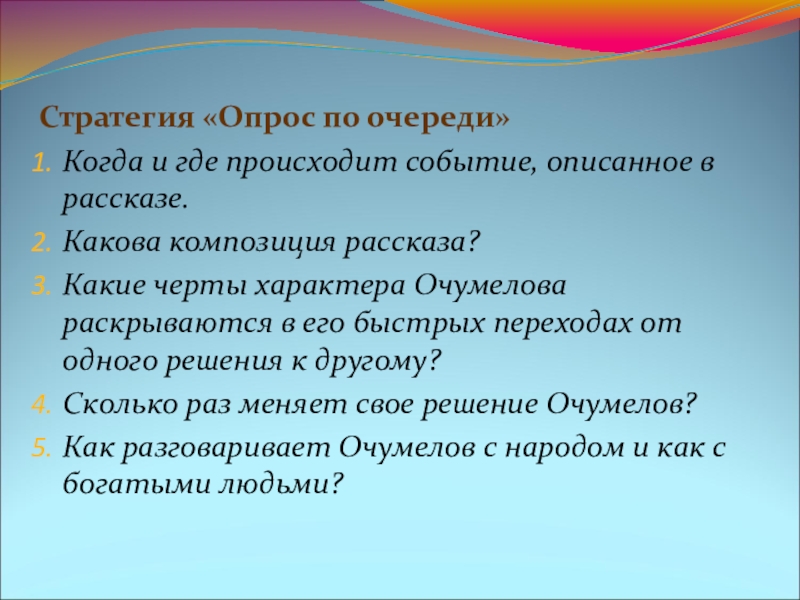 Стратегия «Опрос по очереди»

1. Когда и где происходит событие, описанное в рассказе.
2. Какова композиция рассказа?
3. Какие черты характера Очумелова раскрываются в его быстрых переходах от одного решения к другому?
4. Сколько раз меняет свое решение Очумелов?
5. Как разговаривает Очумелов с народом и как с богатыми людьми?